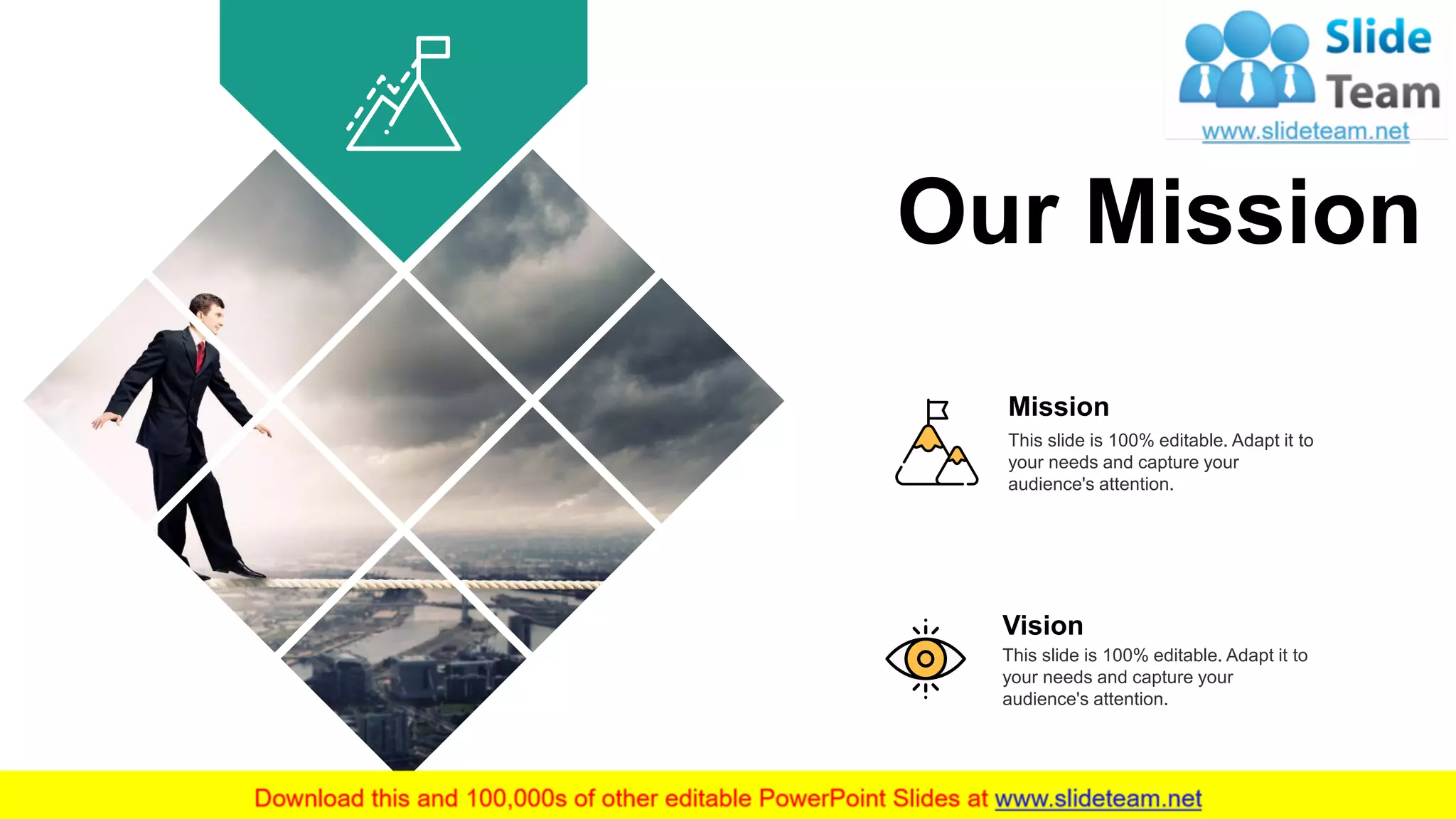 Slide Team
www.slideteam.net

Our Mission

Mission
This slide is 100% editable. Adapt it to your needs and capture your audience's attention.

Vision
This slide is 100% editable. Adapt it to your needs and capture your audience's attention.

Download this and 100,000s of other editable PowerPoint Slides at www.slideteam.net